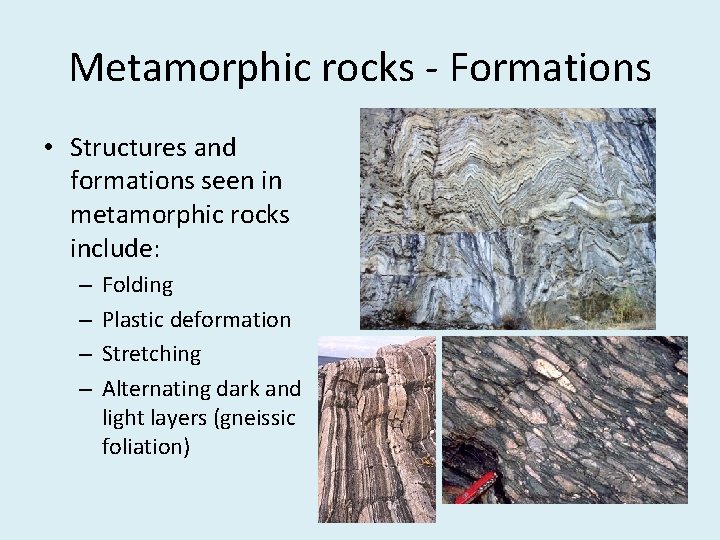 Metamorphic rocks - Formations

• Structures and formations seen in metamorphic rocks include:
– Folding
– Plastic deformation
– Stretching
– Alternating dark and light layers (gneissic foliation)